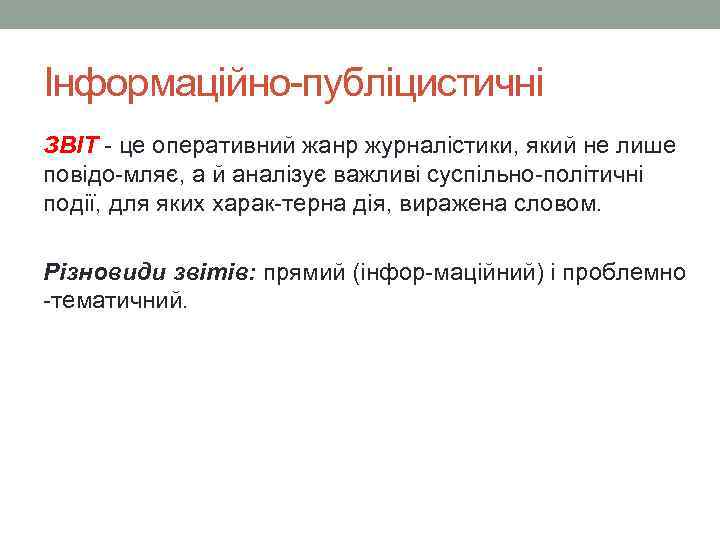 Інформаційно-публіцистичні

ЗВІТ - це оперативний жанр журналістики, який не лише повідо-мляє, а й аналізує важливі суспільно-політичні події, для яких харак-терна дія, виражена словом.

Різновиди звітів: прямий (інфор-маційний) і проблемно -тематичний.